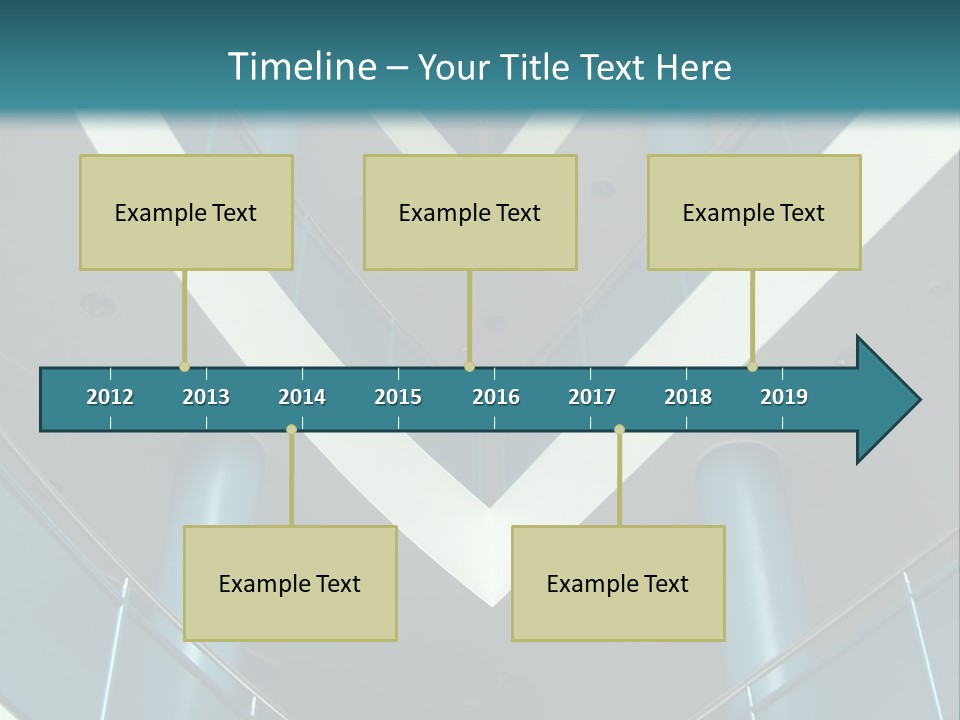 Timeline – Your Title Text Here

Example Text

Example Text

Example Text

2012 2013 2014 2015 2016 2017 2018 2019

Example Text

Example Text